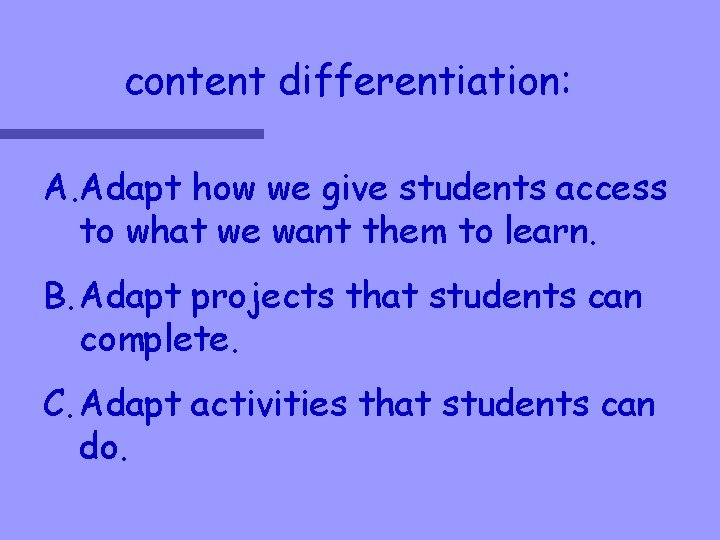 content differentiation:

A. Adapt how we give students access to what we want them to learn.

B. Adapt projects that students can complete.

C. Adapt activities that students can do.